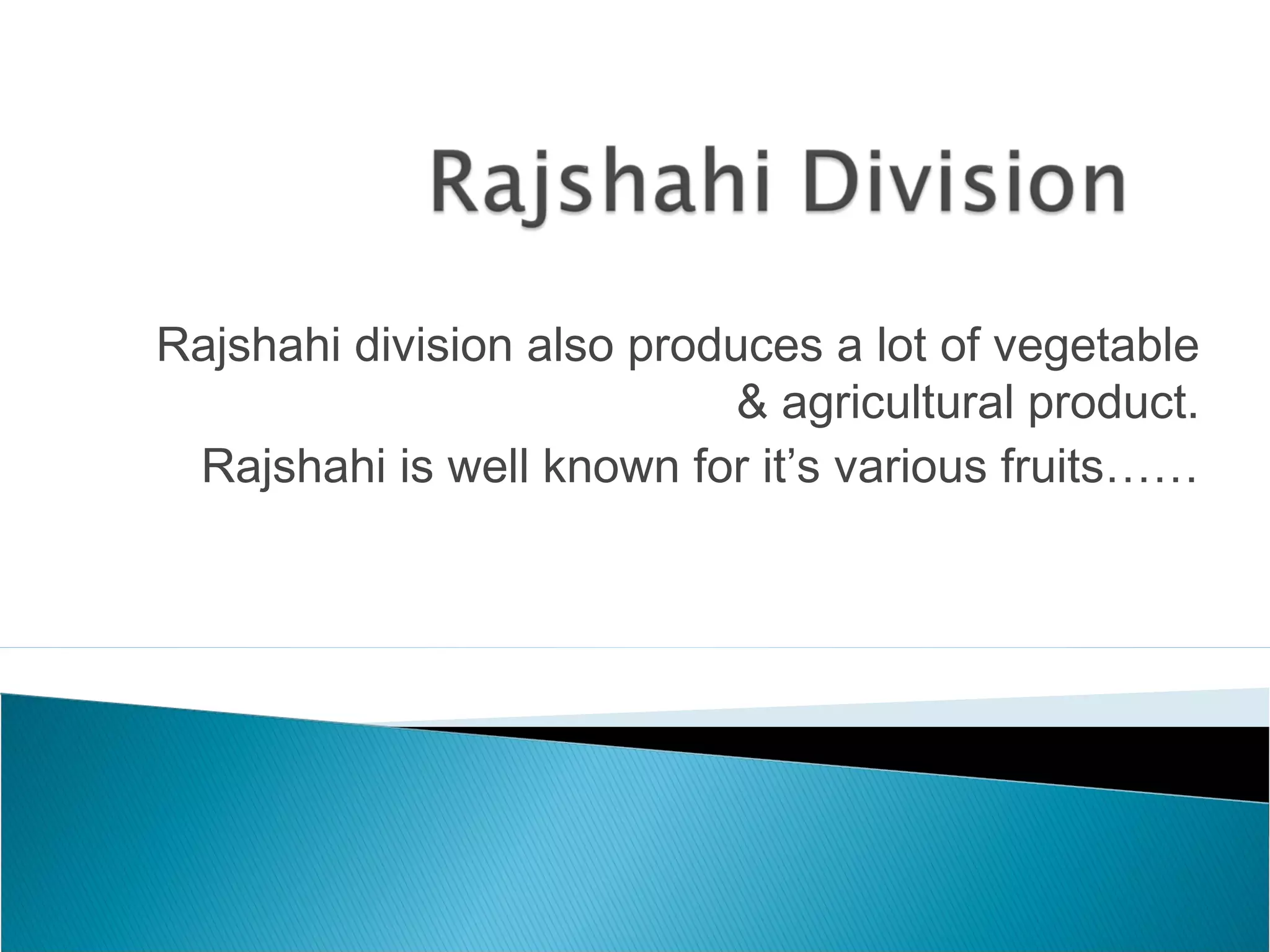 Rajshahi Division

Rajshahi division also produces a lot of vegetable & agricultural product.

Rajshahi is well known for it’s various fruits……